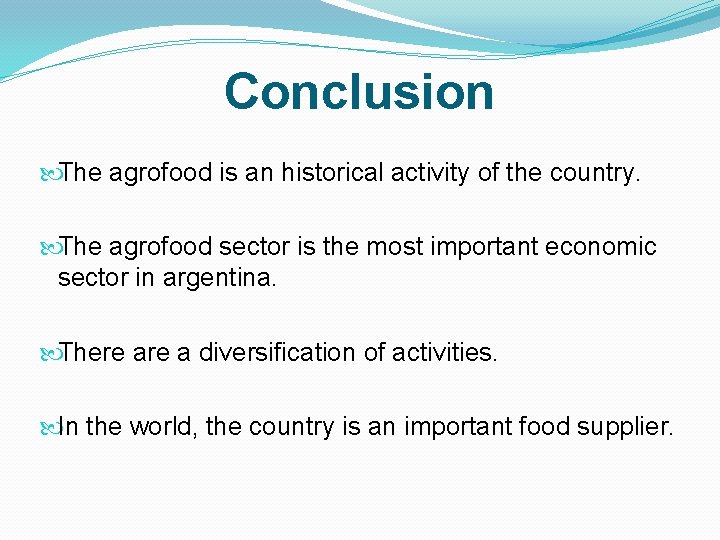 Conclusion

The agrofood is an historical activity of the country.

The agrofood sector is the most important economic sector in argentina.

There are a diversification of activities.

In the world, the country is an important food supplier.